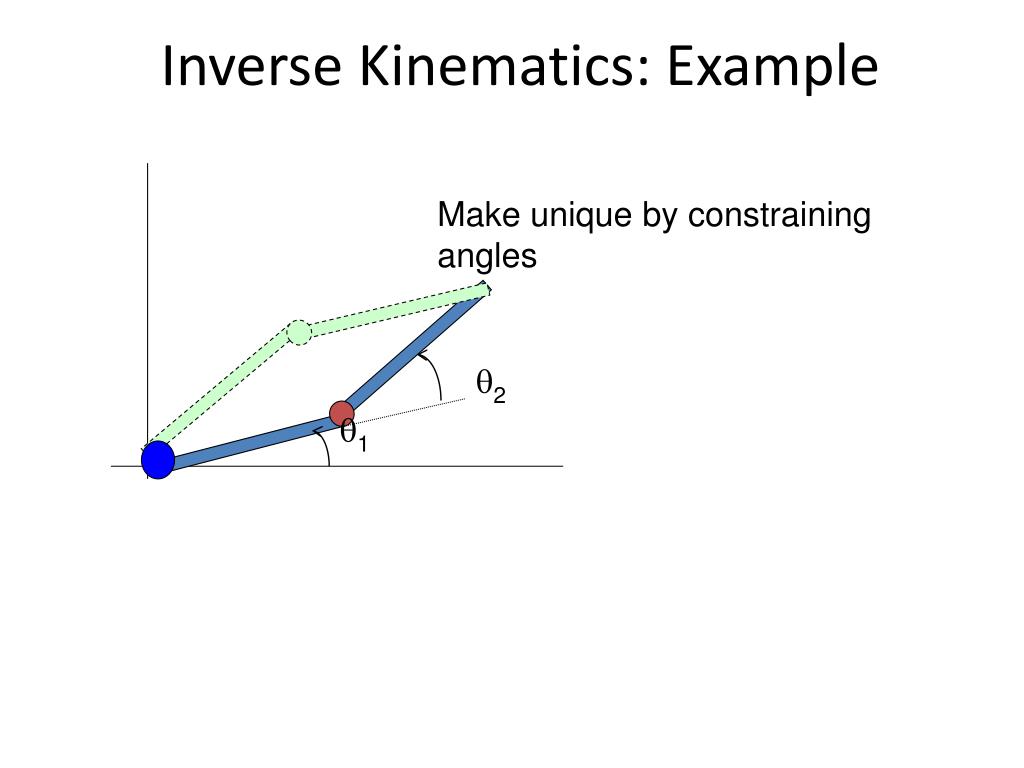 Inverse Kinematics: Example

Make unique by constraining angles

$\theta_2$

$\theta_1$